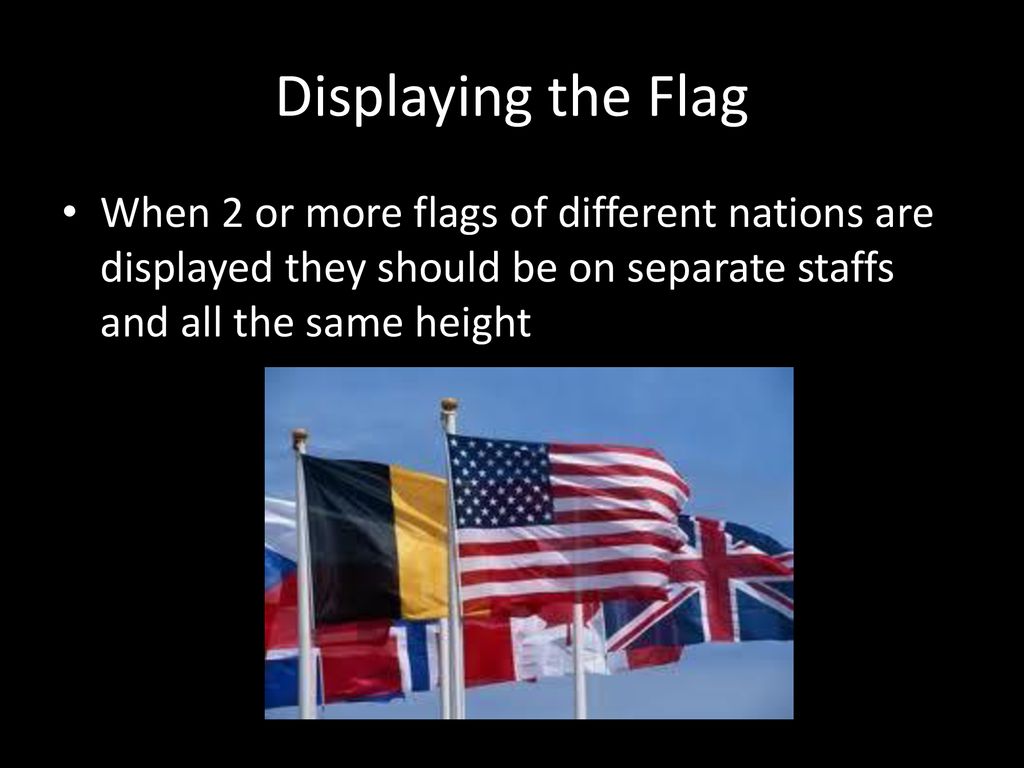 Displaying the Flag

• When 2 or more flags of different nations are displayed they should be on separate staffs and all the same height